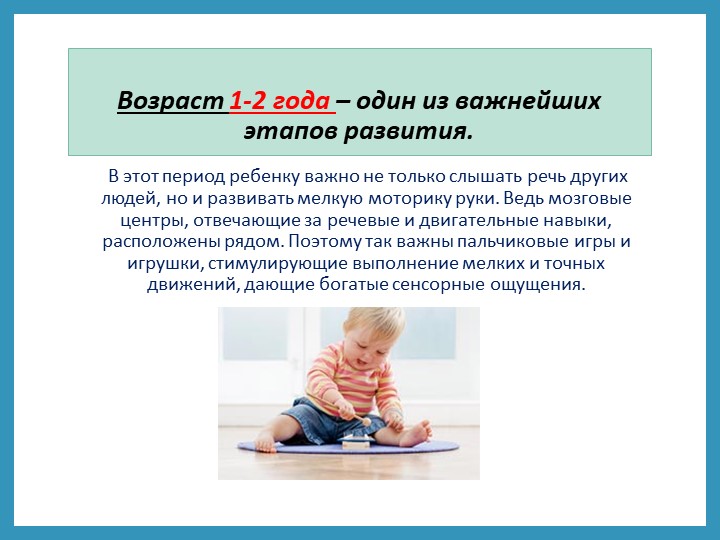 Возраст 1-2 года – один из важнейших этапов развития.

В этот период ребенку важно не только слышать речь других людей, но и развивать мелкую моторику руки. Ведь мозговые центры, отвечающие за речевые и двигательные навыки, расположены рядом. Поэтому так важны пальчиковые игры и игрушки, стимулирующие выполнение мелких и точных движений, дающие богатые сенсорные ощущения.